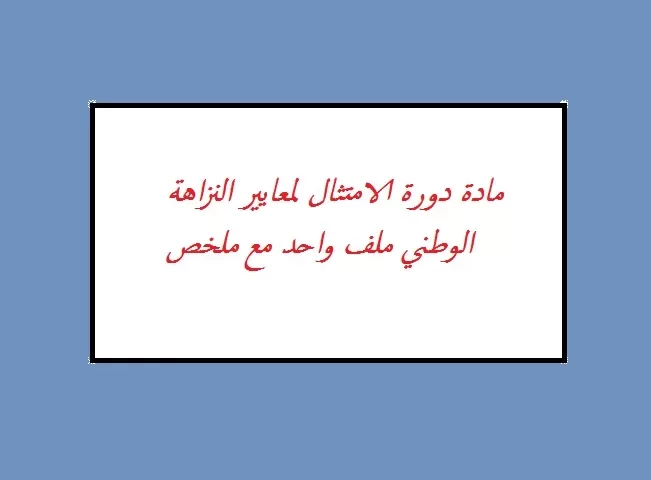 مادة دورة الامتثال لمعايير النزاهة الوطني ملف واحد مع ملخص